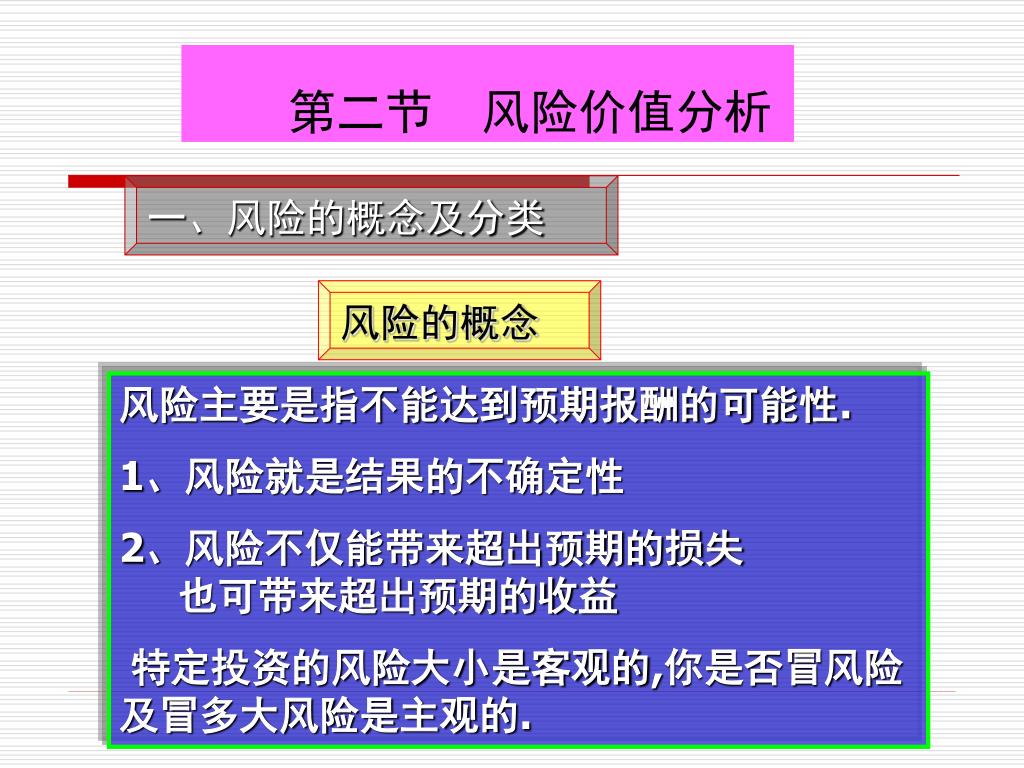 第二节　风险价值分析

一、风险的概念及分类

风险的概念

风险主要是指不能达到预期报酬的可能性.

1、风险就是结果的不确定性

2、风险不仅能带来超出预期的损失
也可带来超出预期的收益

特定投资的风险大小是客观的,你是否冒风险及冒多大风险是主观的.